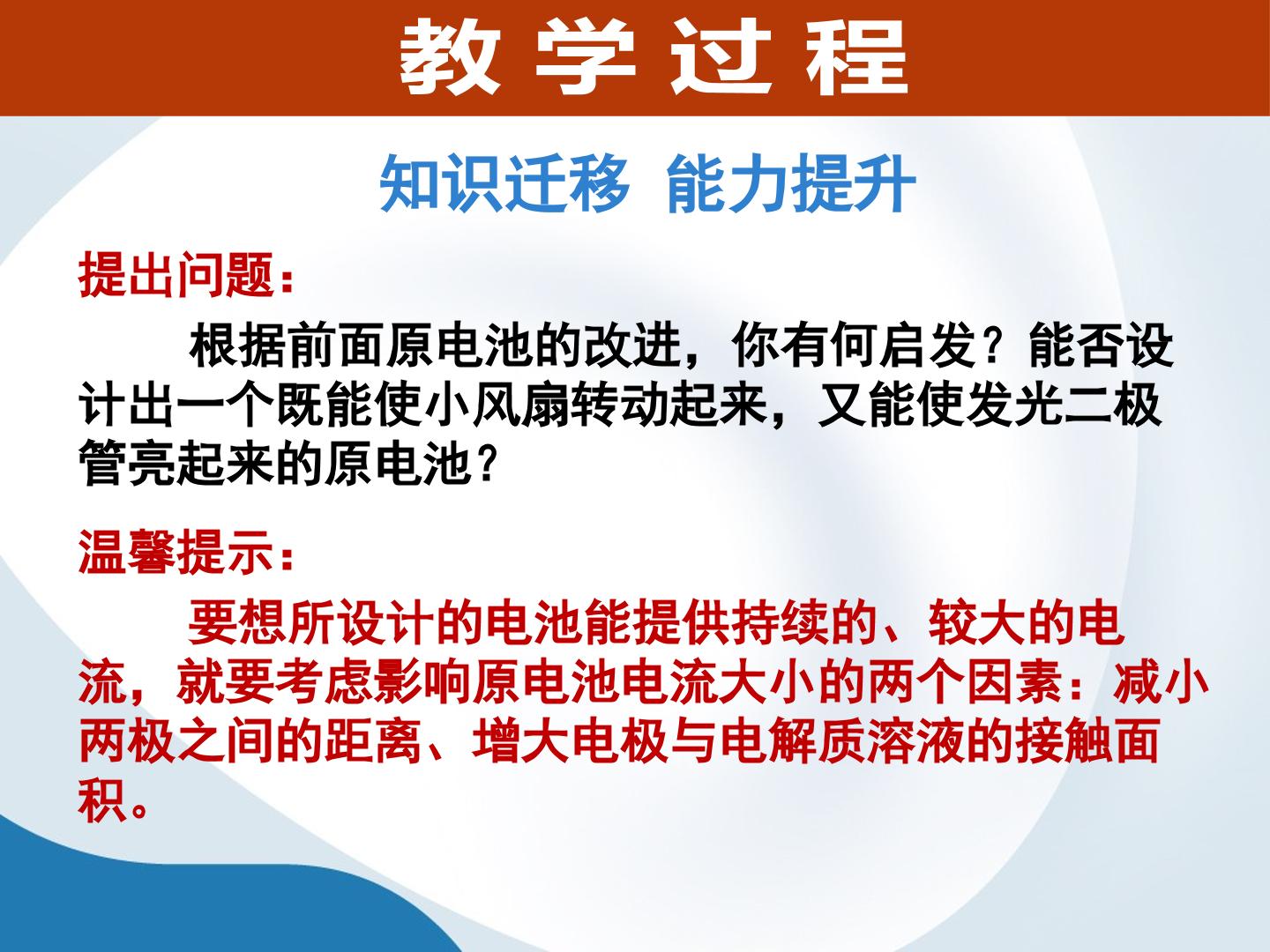 教 学 过 程

知识迁移 能力提升

提出问题：

根据前面原电池的改进，你有何启发？能否设计出一个既能使小风扇转动起来，又能使发光二极管亮起来的原电池？

温馨提示：

要想所设计的电池能提供持续的、较大的电流，就要考虑影响原电池电流大小的两个因素：减小两极之间的距离、增大电极与电解质溶液的接触面积。